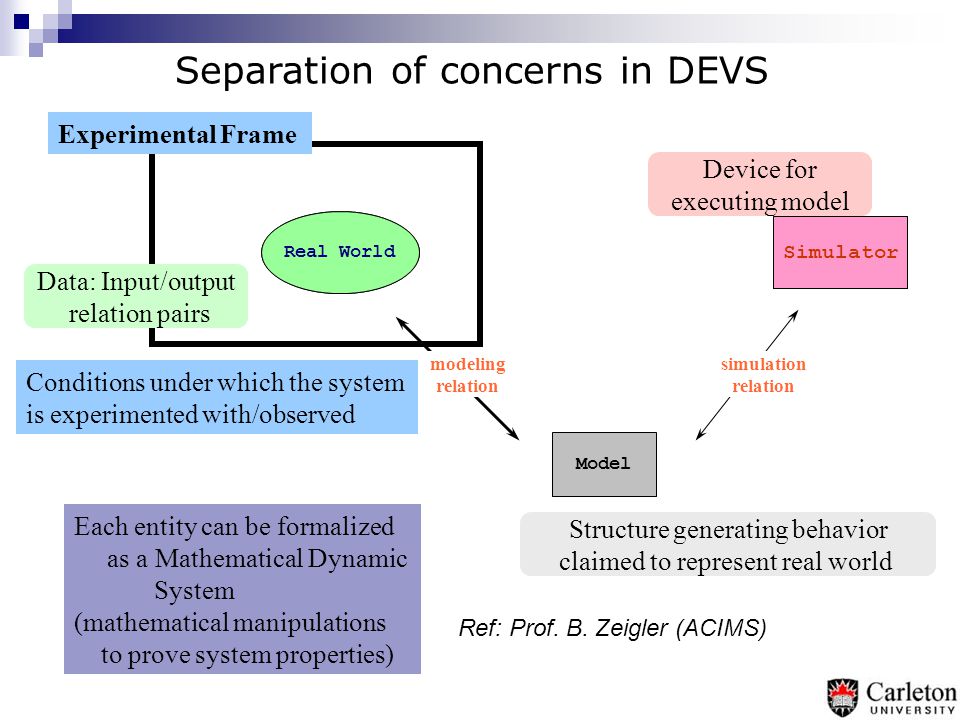 Separation of concerns in DEVS

Experimental Frame

Real World

Data: Input/output relation pairs

Conditions under which the system is experimented with/observed

Device for executing model

Simulator

modeling relation

simulation relation

Model

Structure generating behavior claimed to represent real world

Each entity can be formalized as a Mathematical Dynamic System (mathematical manipulations to prove system properties)

Ref: Prof. B. Zeigler (ACIMS)

Carleton UNIVERSITY